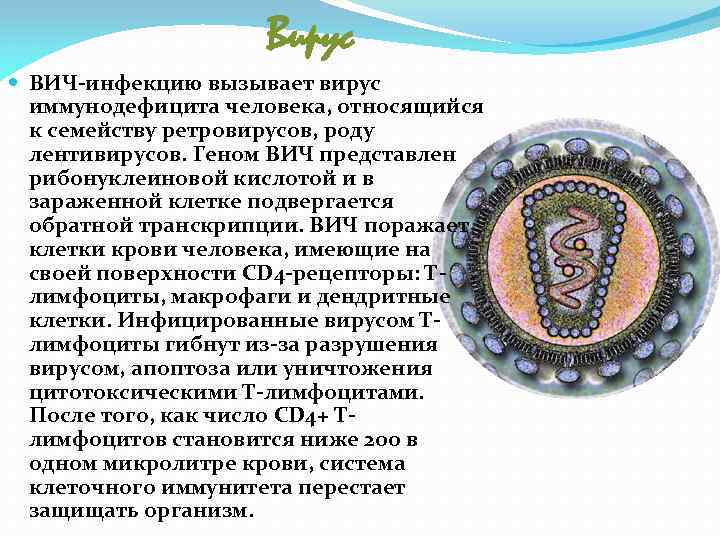 Вирус

ВИЧ-инфекцию вызывает вирус иммунодефицита человека, относящийся к семейству ретровирусов, роду лентивирусов. Геном ВИЧ представлен рибонуклеиновой кислотой и в зараженной клетке подвергается обратной транскрипции. ВИЧ поражает клетки крови человека, имеющие на своей поверхности CD4-рецепторы: Т-лимфоциты, макрофаги и дендритные клетки. Инфицированные вирусом Т-лимфоциты гибнут из-за разрушения вирусом, апоптоза или уничтожения цитотоксическими Т-лимфоцитами. После того, как число CD4+ Т-лимфоцитов становится ниже 200 в одном микролитре крови, система клеточного иммунитета перестает защищать организм.